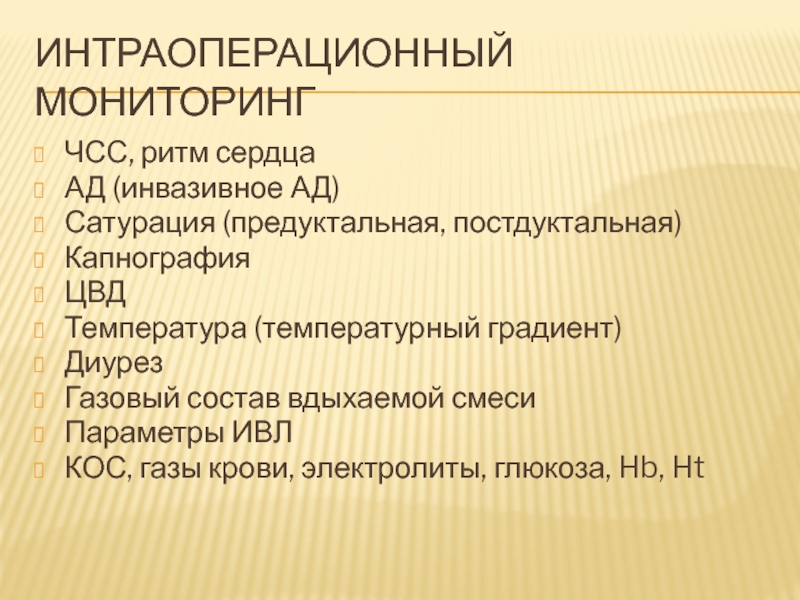 ИНТРАОПЕРАЦИОННЫЙ МОНИТОРИНГ

ЧСС, ритм сердца
АД (инвазивное АД)
Сатурация (предуктальная, постдуктальная)
Капнография
ЦВД
Температура (температурный градиент)
Диурез
Газовый состав вдыхаемой смеси
Параметры ИВЛ
КОС, газы крови, электролиты, глюкоза, Hb, Ht